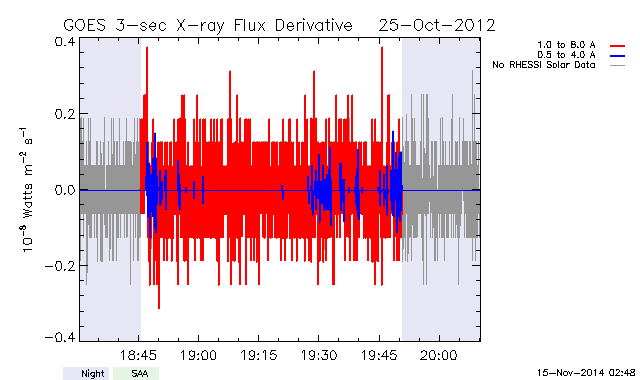 GOES 3-sec X-ray Flux Derivative 25-Oct-2012

1.0 to 8.0 A
0.5 to 4.0 A
No RHESSI Solar Data

$10^{-8}$ Watts $m^{-2}$ $s^{-1}$

0.4
0.2
0.0
−0.2
−0.4

18:45
19:00
19:15
19:30
19:45
20:00

Night
SAA

15-Nov-2014 02:48